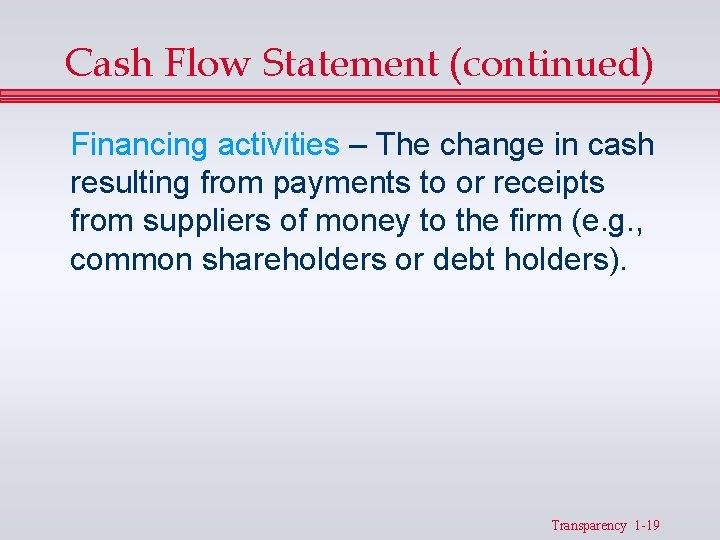 Cash Flow Statement (continued)

Financing activities – The change in cash resulting from payments to or receipts from suppliers of money to the firm (e.g., common shareholders or debt holders).

Transparency 1-19